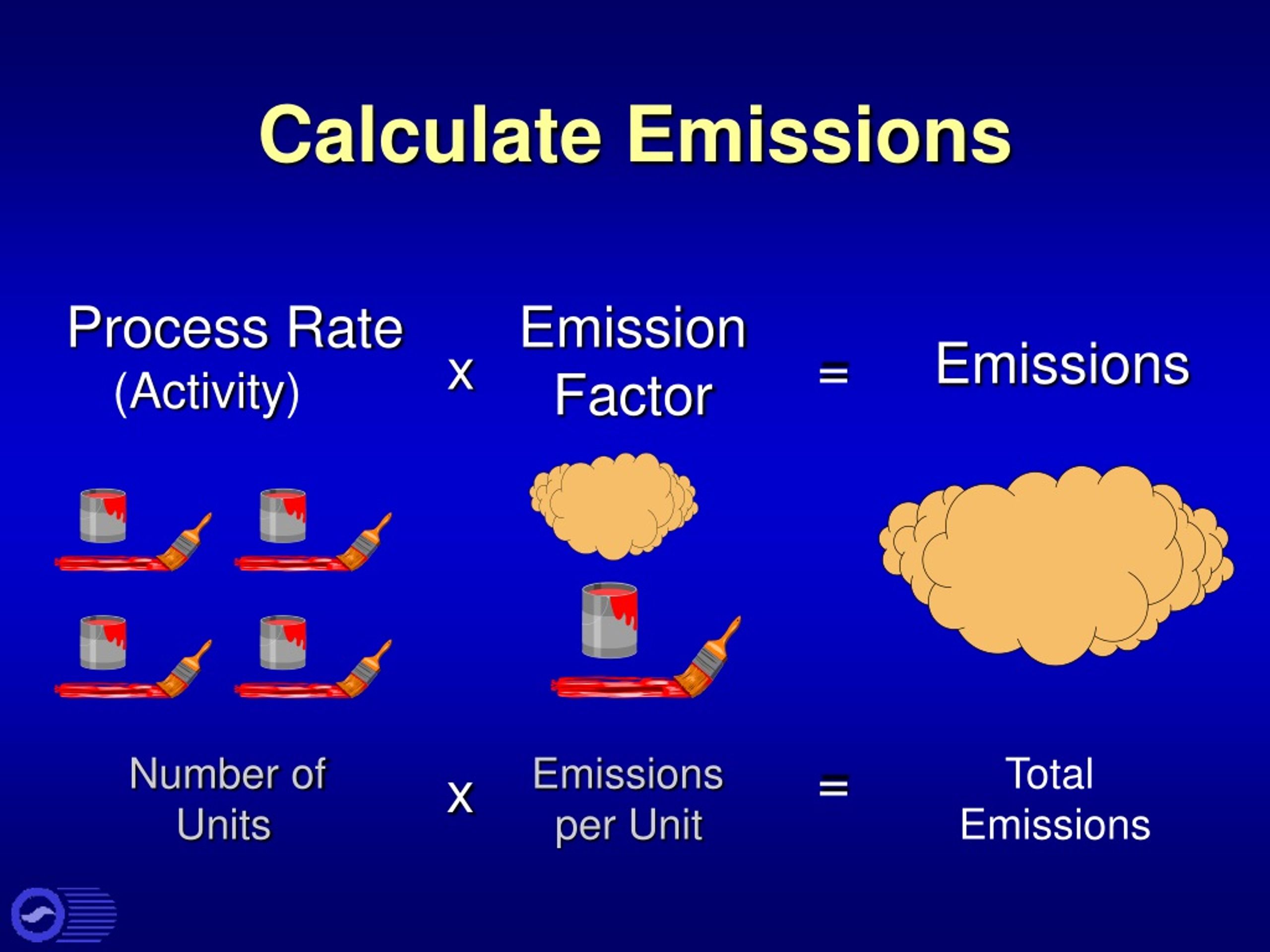 Calculate Emissions

Process Rate (Activity) x Emission Factor = Emissions

Number of Units x Emissions per Unit = Total Emissions